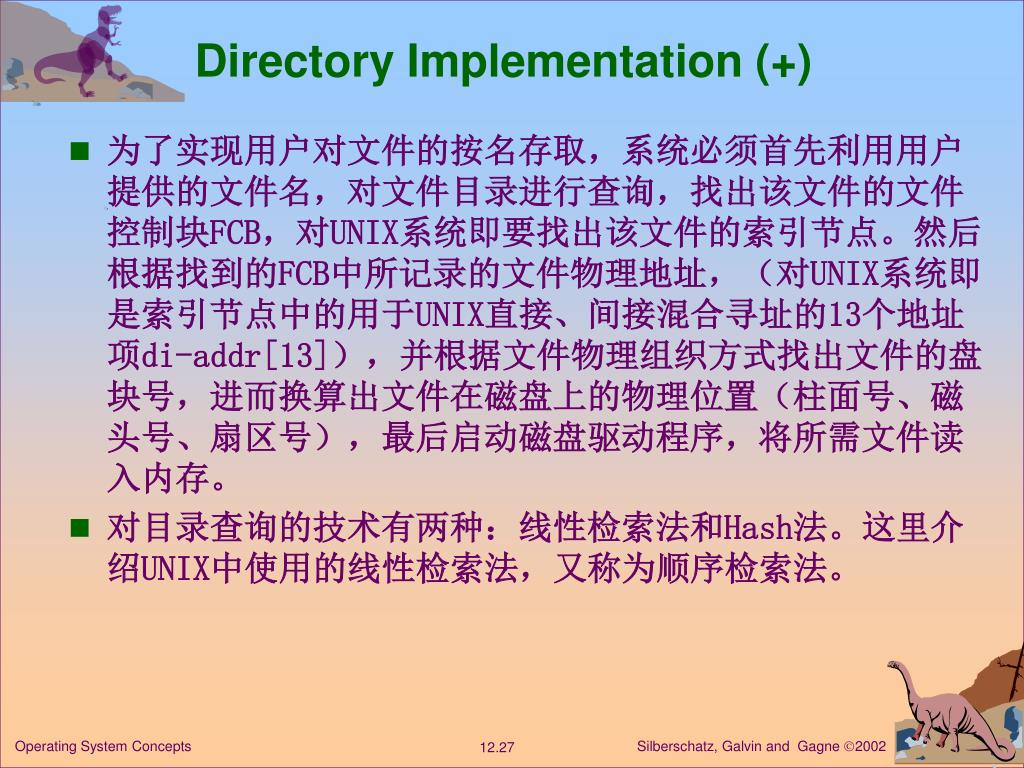 Directory Implementation (+)

■ 为了实现用户对文件的按名存取，系统必须首先利用用户提供的文件名，对文件目录进行查询，找出该文件的文件控制块FCB，对UNIX系统即要找出该文件的索引节点。然后根据找到的FCB中所记录的文件物理地址，（对UNIX系统即是索引节点中的用于UNIX直接、间接混合寻址的13个地址项di-addr[13]），并根据文件物理组织方式找出文件的盘块号，进而换算出文件在磁盘上的物理位置（柱面号、磁头号、扇区号），最后启动磁盘驱动程序，将所需文件读入内存。

■ 对目录查询的技术有两种：线性检索法和Hash法。这里介绍UNIX中使用的线性检索法，又称为顺序检索法。

Operating System Concepts 12.27 Silberschatz, Galvin and Gagne ©2002